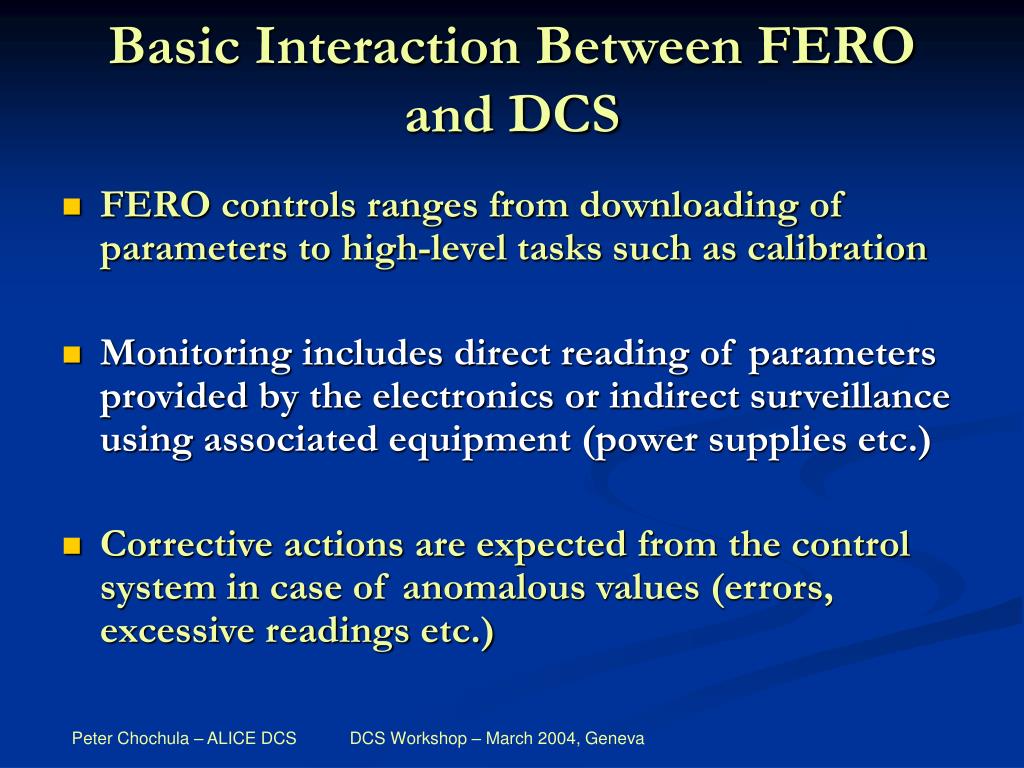 Basic Interaction Between FERO and DCS

FERO controls ranges from downloading of parameters to high-level tasks such as calibration

Monitoring includes direct reading of parameters provided by the electronics or indirect surveillance using associated equipment (power supplies etc.)

Corrective actions are expected from the control system in case of anomalous values (errors, excessive readings etc.)

Peter Chochula – ALICE DCS

DCS Workshop – March 2004, Geneva